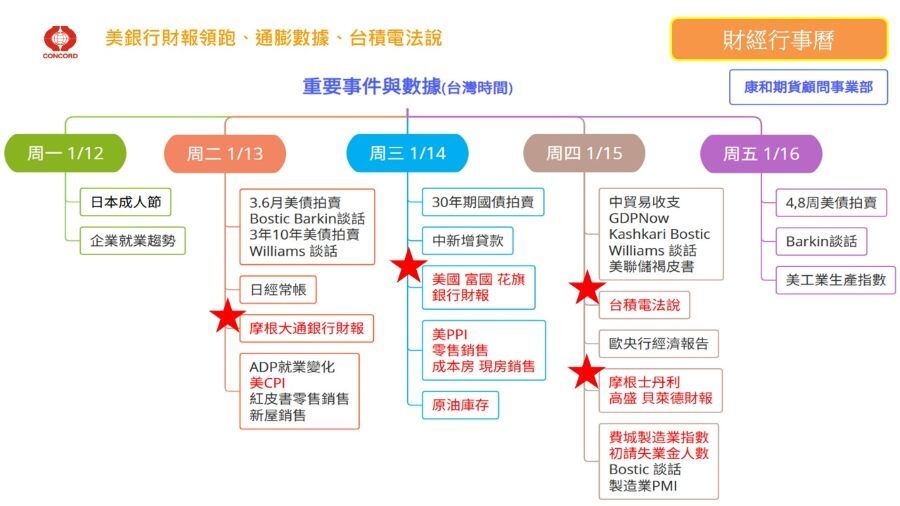 CONCORD

美銀行財報領跑、通膨數據、台積電法說

財經行事曆

重要事件與數據(台灣時間)

康和期貨顧問事業部

周一 1/12

日本成人節

企業就業趨勢

周二 1/13

3.6月美債拍賣
Bostic Barkin談話
3年10年美債拍賣
Williams 談話

日經常帳

摩根大通銀行財報

ADP就業變化
美CPI
紅皮書零售銷售
新屋銷售

周三 1/14

30年期國債拍賣

中新增貸款

美國 富國 花旗
銀行財報

美PPI
零售銷售
成本房 現房銷售

原油庫存

周四 1/15

中貿易收支
GDPNow
Kashkari Bostic
Williams 談話
美聯儲褐皮書

台積電法說

歐央行經濟報告

摩根士丹利
高盛 貝萊德財報

費城製造業指數
初請失業金人數
Bostic 談話
製造業PMI

周五 1/16

4,8周美債拍賣

Barkin談話

美工業生產指數